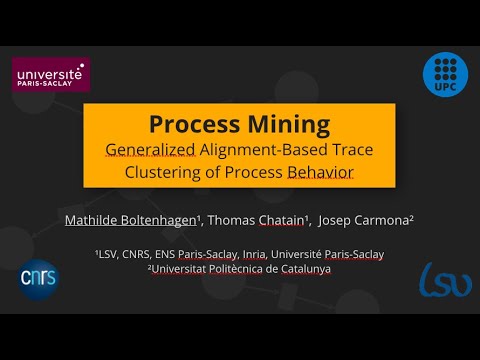 université
PARIS-SACLAY

UPC

Process Mining
Generalized Alignment-Based Trace Clustering of Process Behavior

Mathilde Boltenhagen¹, Thomas Chatain¹, Josep Carmona²

¹LSV, CNRS, ENS Paris-Saclay, Inria, Université Paris-Saclay
²Universitat Politècnica de Catalunya

cnrs

lsv